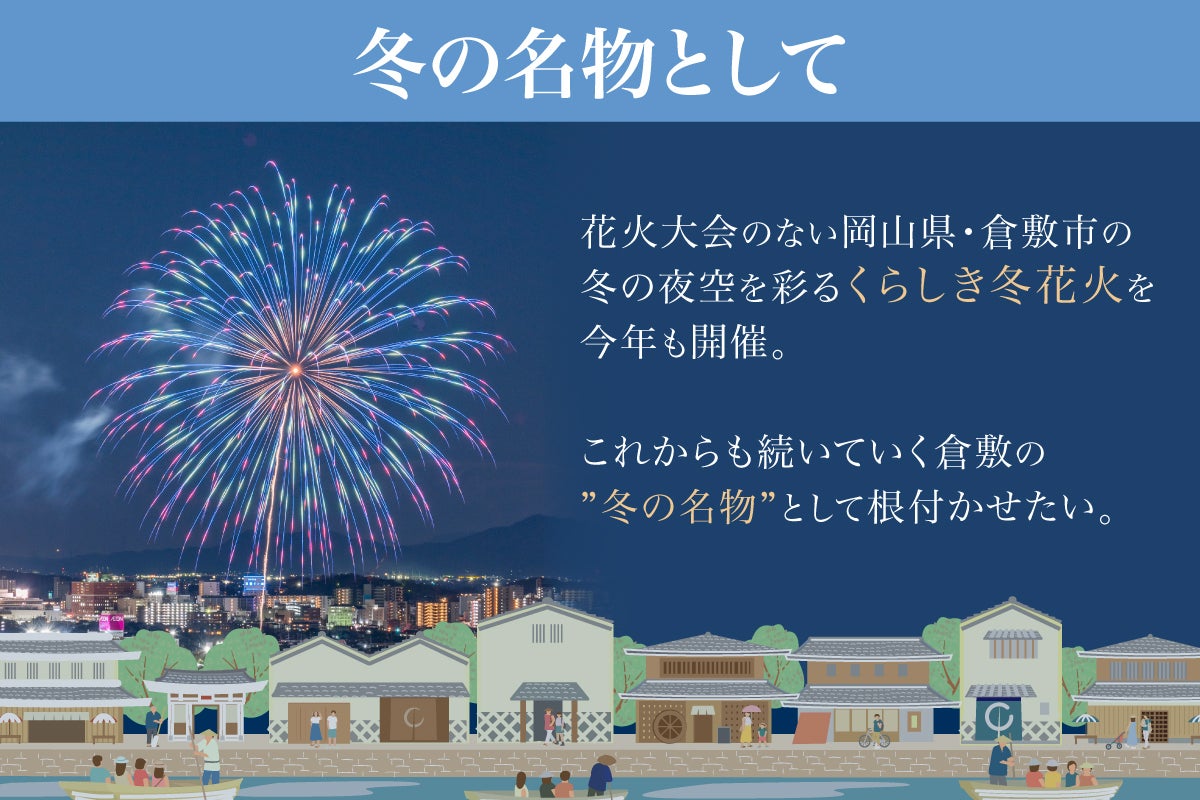 冬の名物として

花火大会のない岡山県・倉敷市の冬の夜空を彩るくらしき冬花火を今年も開催。

これからも続いていく倉敷の”冬の名物”として根付かせたい。